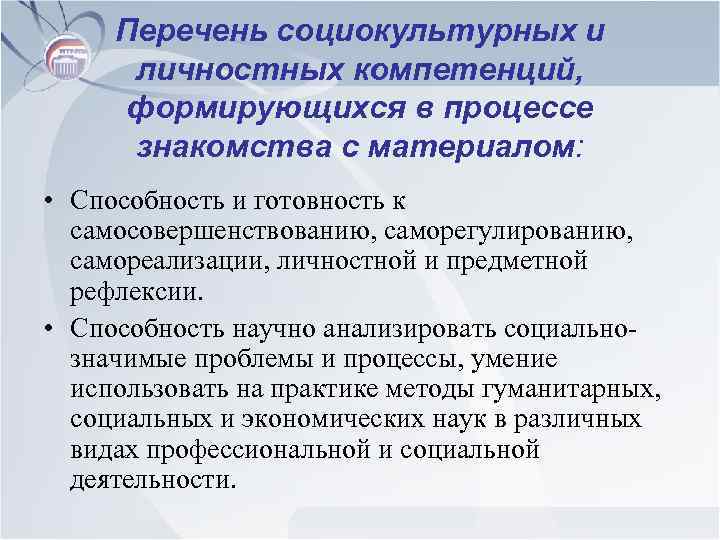 Перечень социокультурных и личностных компетенций, формирующихся в процессе знакомства с материалом:

• Способность и готовность к самосовершенствованию, саморегулированию, самореализации, личностной и предметной рефлексии.

• Способность научно анализировать социально-значимые проблемы и процессы, умение использовать на практике методы гуманитарных, социальных и экономических наук в различных видах профессиональной и социальной деятельности.